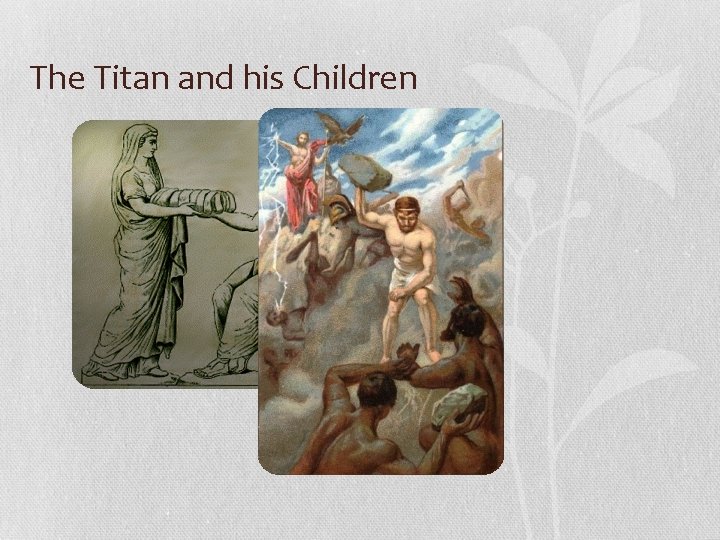 The Titan and his Children